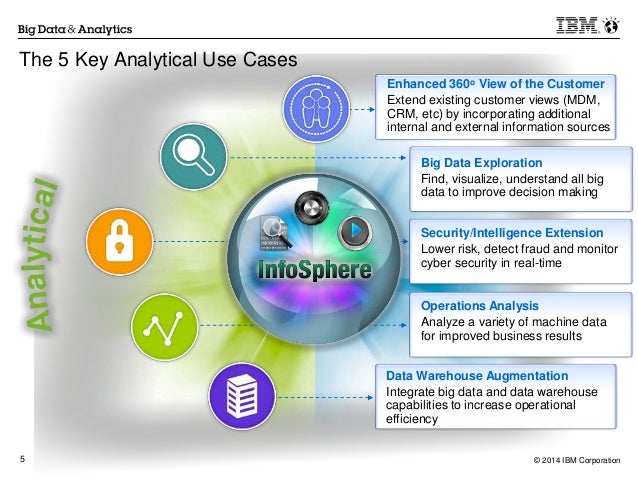 Big Data & Analytics

IBM

The 5 Key Analytical Use Cases

Analytical

InfoSphere

Enhanced 360º View of the Customer
Extend existing customer views (MDM, CRM, etc) by incorporating additional internal and external information sources

Big Data Exploration
Find, visualize, understand all big data to improve decision making

Security/Intelligence Extension
Lower risk, detect fraud and monitor cyber security in real-time

Operations Analysis
Analyze a variety of machine data for improved business results

Data Warehouse Augmentation
Integrate big data and data warehouse capabilities to increase operational efficiency

5

© 2014 IBM Corporation